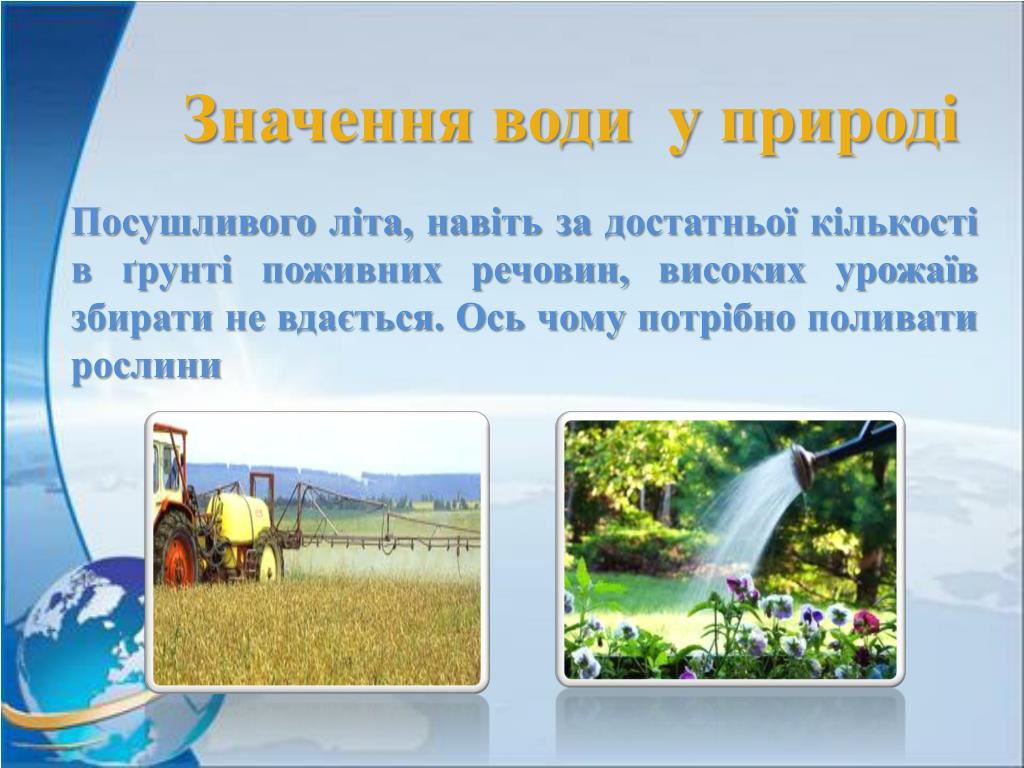 Значення води у природі

Посушливого літа, навіть за достатньої кількості в ґрунті поживних речовин, високих урожаїв збирати не вдається. Ось чому потрібно поливати рослини